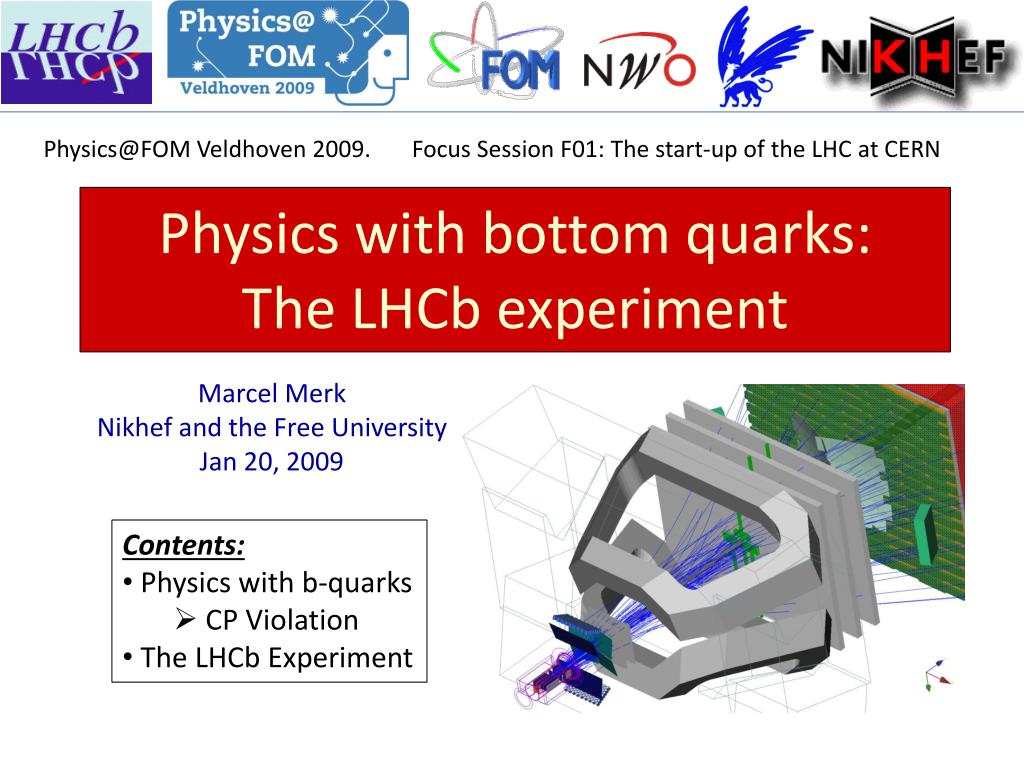 LHCb

Physics@ FOM Veldhoven 2009

FOM

NWO

NIKHEF

Physics@FOM Veldhoven 2009. Focus Session F01: The start-up of the LHC at CERN

Physics with bottom quarks:
The LHCb experiment

Marcel Merk
Nikhef and the Free University
Jan 20, 2009

Contents:
• Physics with b-quarks
➢ CP Violation
• The LHCb Experiment